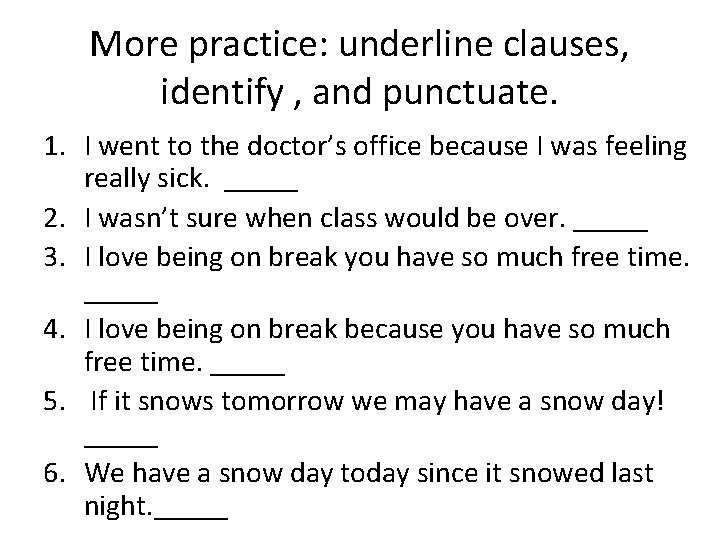 More practice: underline clauses, identify , and punctuate.

1. I went to the doctor's office because I was feeling really sick. _____
2. I wasn't sure when class would be over. _____
3. I love being on break you have so much free time. _____
4. I love being on break because you have so much free time. _____
5. If it snows tomorrow we may have a snow day! _____
6. We have a snow day today since it snowed last night._____